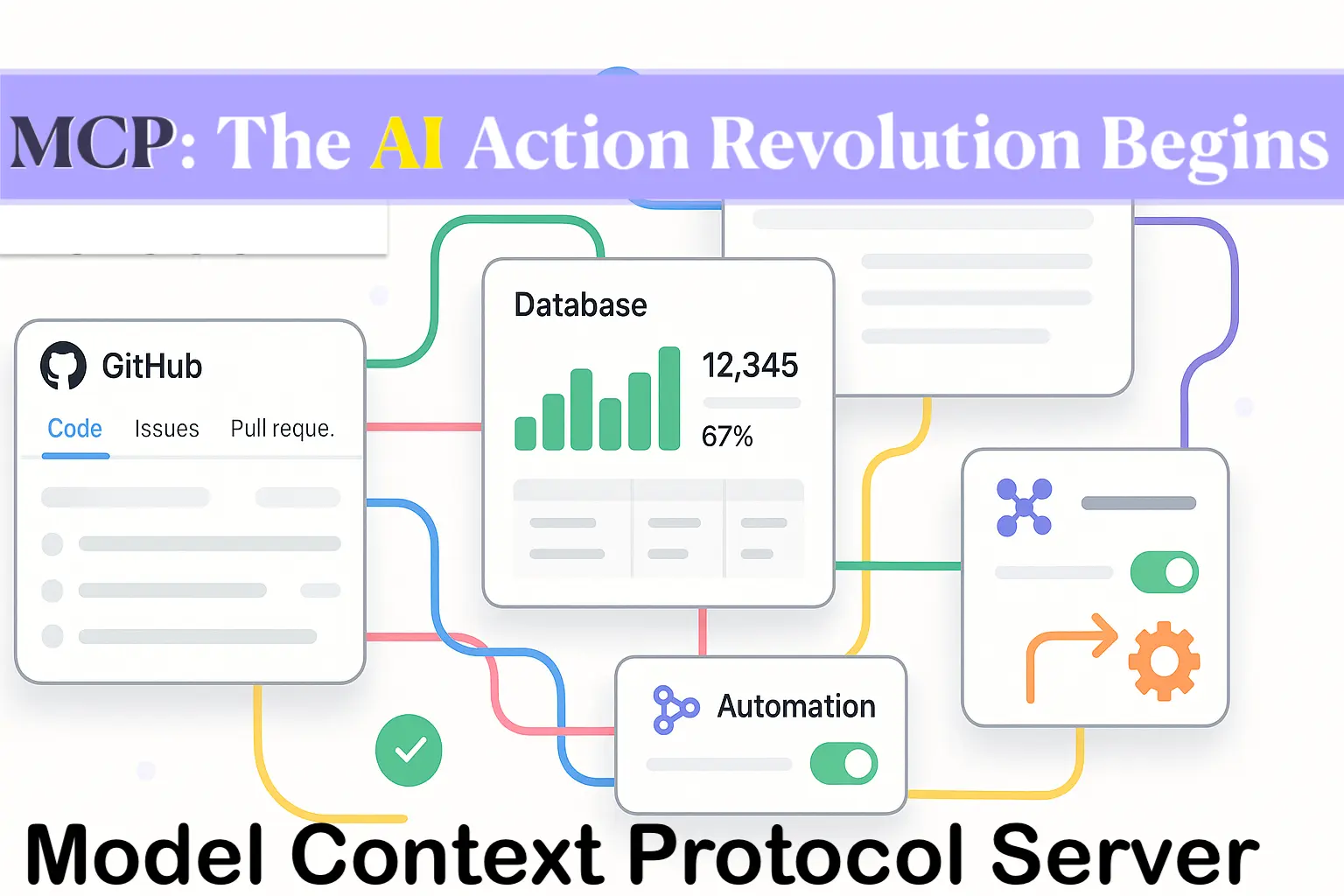 MCP: The AI Action Revolution Begins

GitHub

Code Issues Pull reque.

Database

12,345

67%

Automation

Model Context Protocol Server